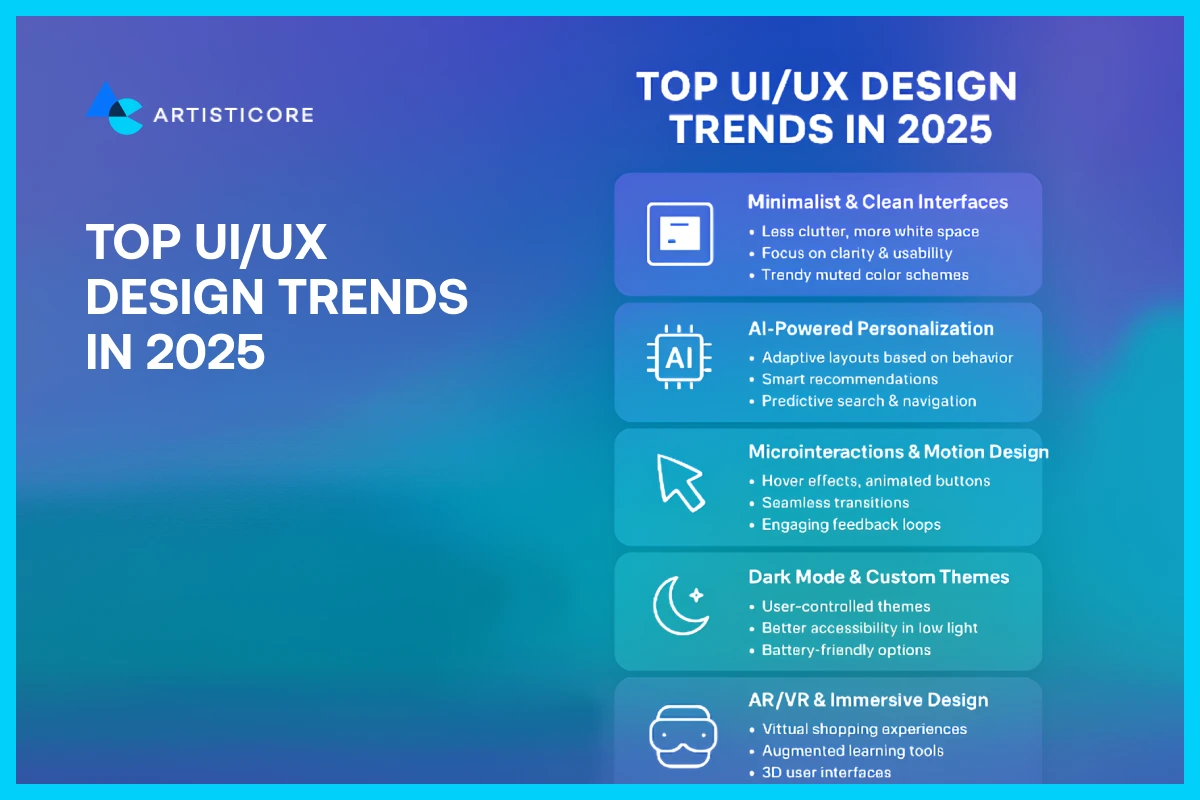 ARTISTICORE

TOP UI/UX DESIGN TRENDS IN 2025

TOP UI/UX DESIGN TRENDS IN 2025

Minimalist & Clean Interfaces
• Less clutter, more white space
• Focus on clarity & usability
• Trendy muted color schemes

AI

AI-Powered Personalization
• Adaptive layouts based on behavior
• Smart recommendations
• Predictive search & navigation

Microinteractions & Motion Design
• Hover effects, animated buttons
• Seamless transitions
• Engaging feedback loops

Dark Mode & Custom Themes
• User-controlled themes
• Better accessibility in low light
• Battery-friendly options

AR/VR & Immersive Design
• Vittual shopping experiences
• Augmented learning tools
• 3D user interfaces